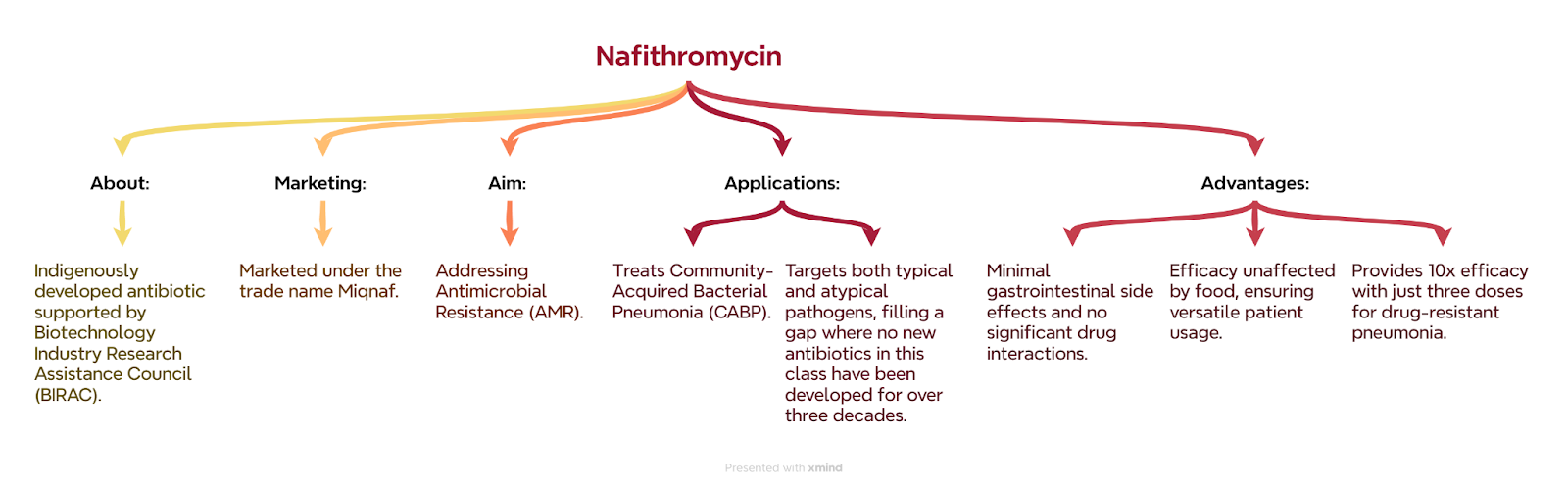 Nafithromycin

About:

Indigenously developed antibiotic supported by Biotechnology Industry Research Assistance Council (BIRAC).

Marketing:

Marketed under the trade name Miqnaf.

Aim:

Addressing Antimicrobial Resistance (AMR).

Applications:

Treats Community-Acquired Bacterial Pneumonia (CABP).

Targets both typical and atypical pathogens, filling a gap where no new antibiotics in this class have been developed for over three decades.

Advantages:

Minimal gastrointestinal side effects and no significant drug interactions.

Efficacy unaffected by food, ensuring versatile patient usage.

Provides 10x efficacy with just three doses for drug-resistant pneumonia.

Presented with xmind